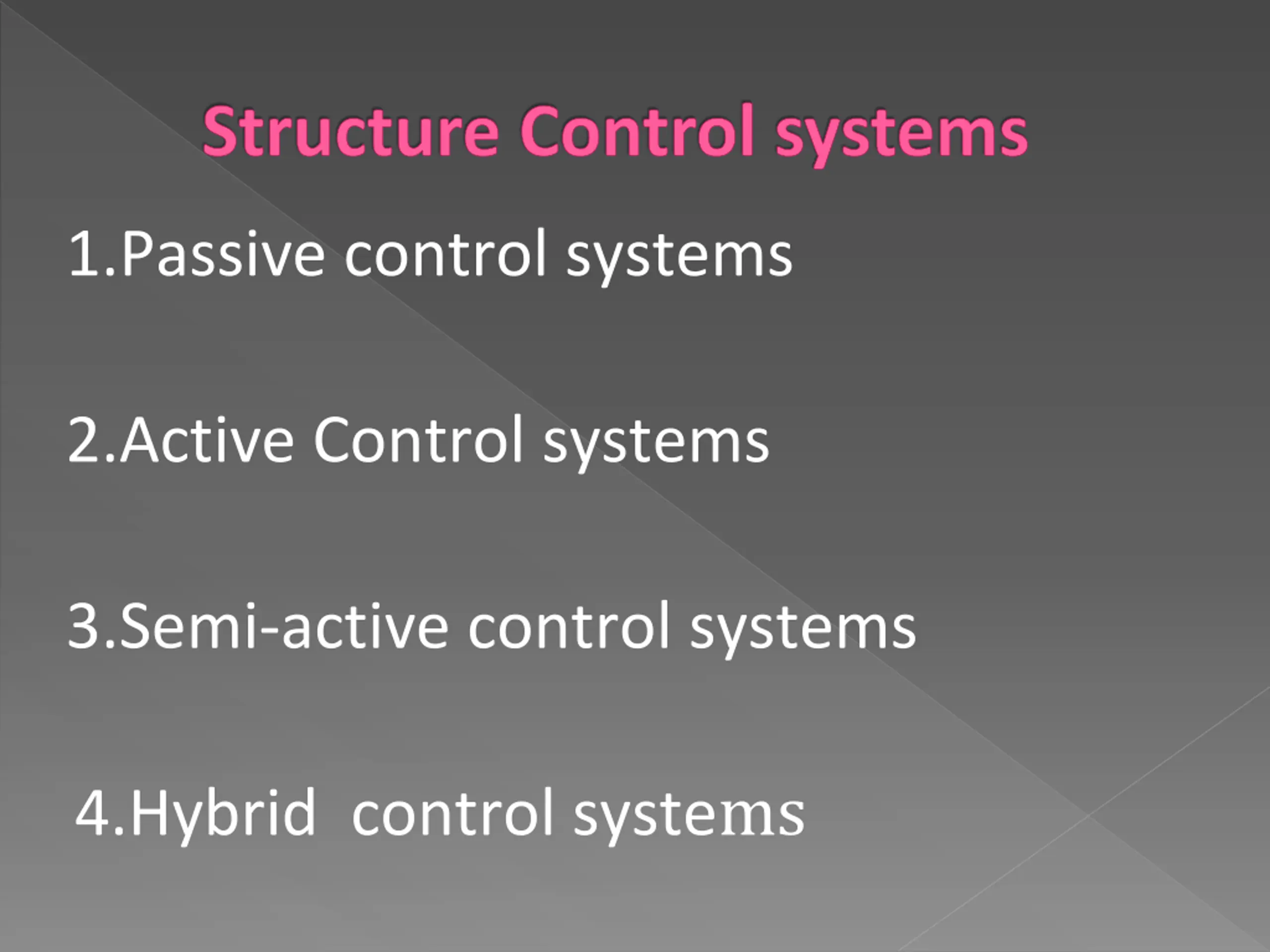 Structure Control systems

1.Passive control systems

2.Active Control systems

3.Semi-active control systems

4.Hybrid control systems